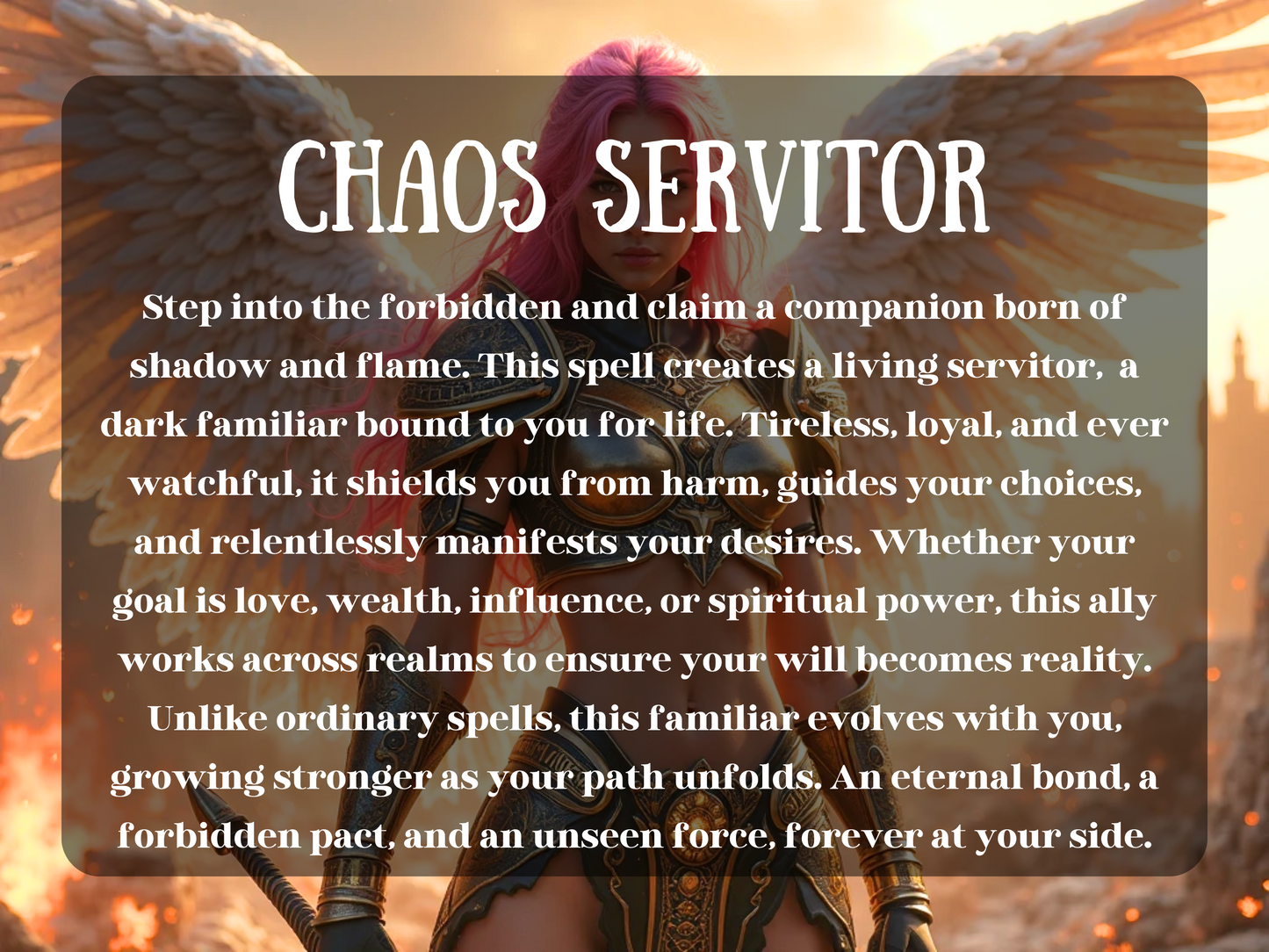 CHAOS SERVITOR

Step into the forbidden and claim a companion born of shadow and flame. This spell creates a living servitor, a dark familiar bound to you for life. Tireless, loyal, and ever watchful, it shields you from harm, guides your choices, and relentlessly manifests your desires. Whether your goal is love, wealth, influence, or spiritual power, this ally works across realms to ensure your will becomes reality. Unlike ordinary spells, this familiar evolves with you, growing stronger as your path unfolds. An eternal bond, a forbidden pact, and an unseen force, forever at your side.